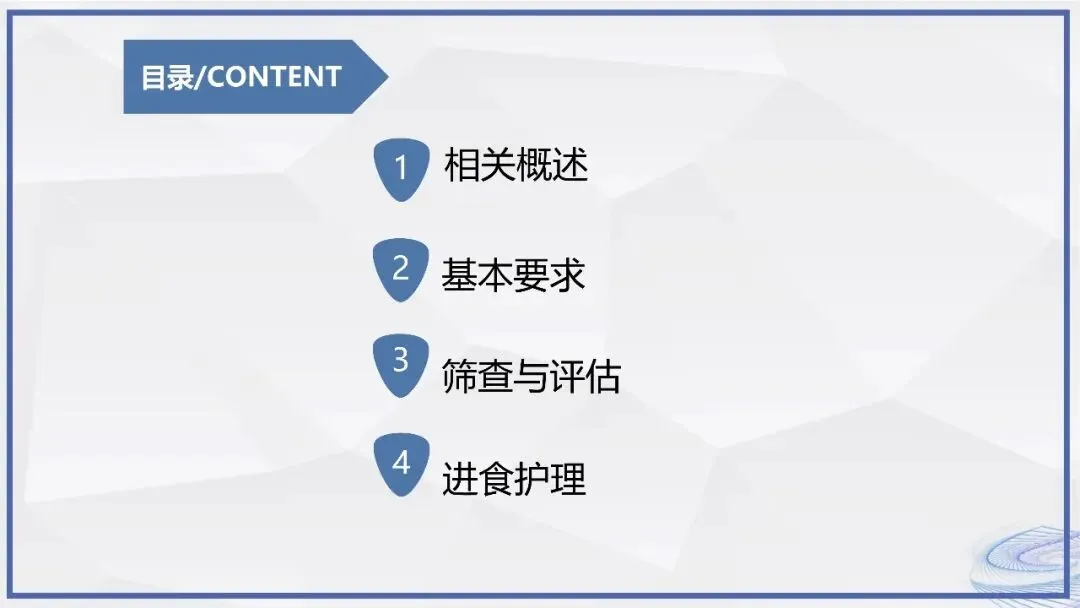 目录/CONTENT

1 相关概述

2 基本要求

3 筛查与评估

4 进食护理